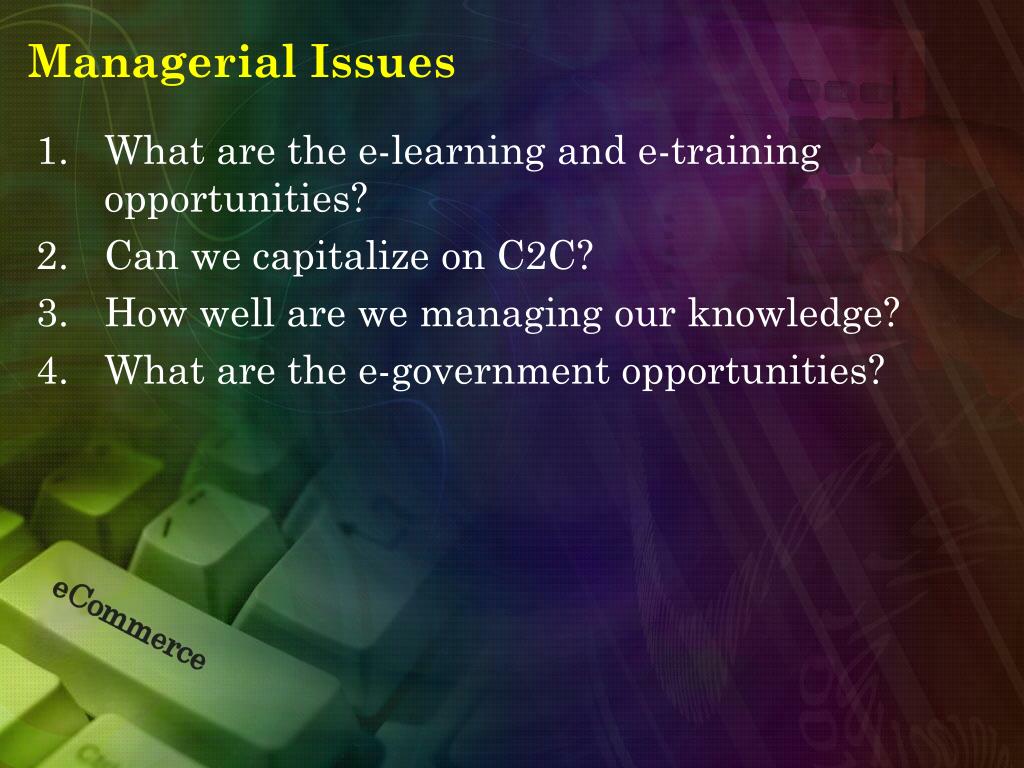 Managerial Issues

1. What are the e-learning and e-training opportunities?
2. Can we capitalize on C2C?
3. How well are we managing our knowledge?
4. What are the e-government opportunities?

eCommerce